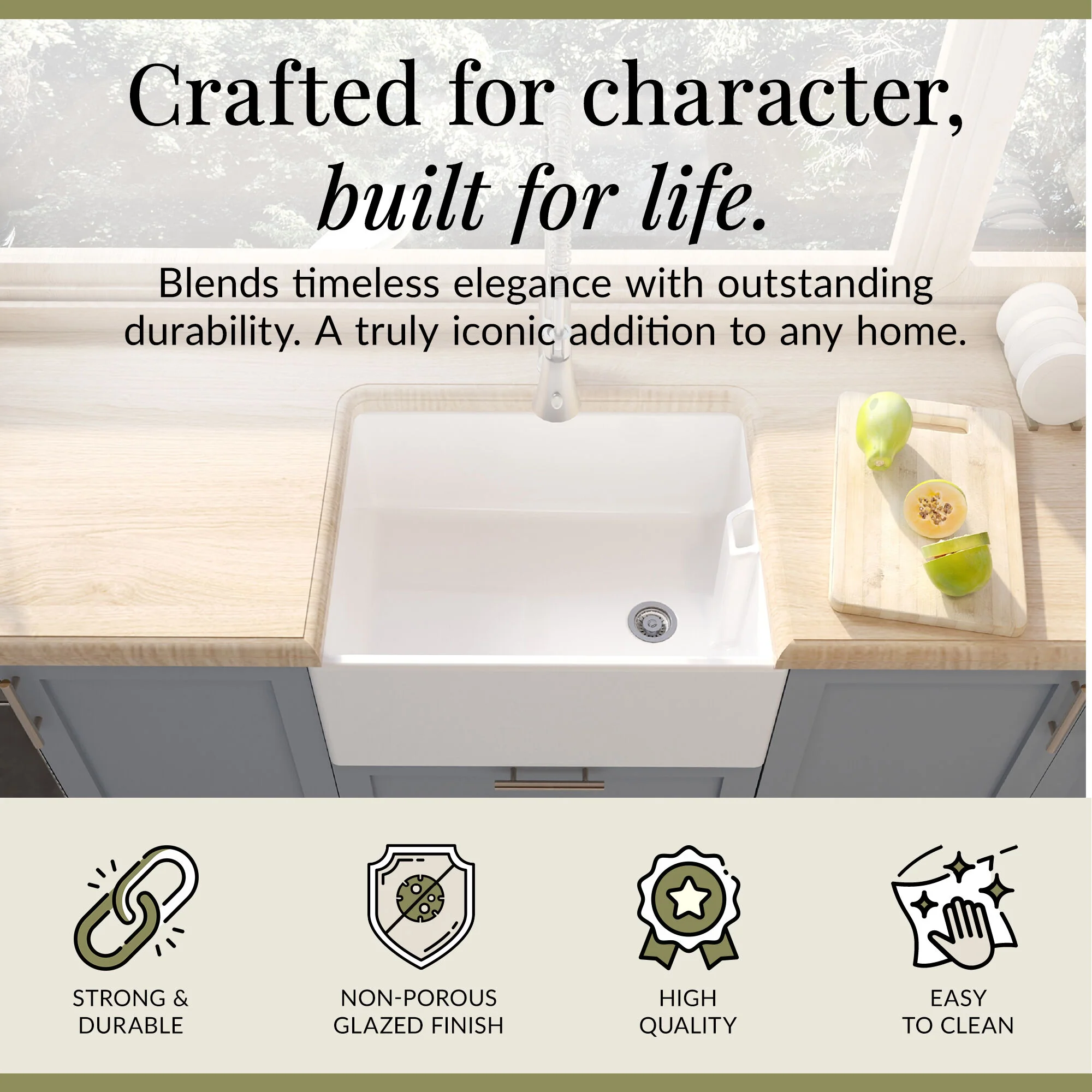 Crafted for character,
built for life.

Blends timeless elegance with outstanding durability. A truly iconic addition to any home.

STRONG & DURABLE

NON-POROUS GLAZED FINISH

HIGH QUALITY

EASY TO CLEAN